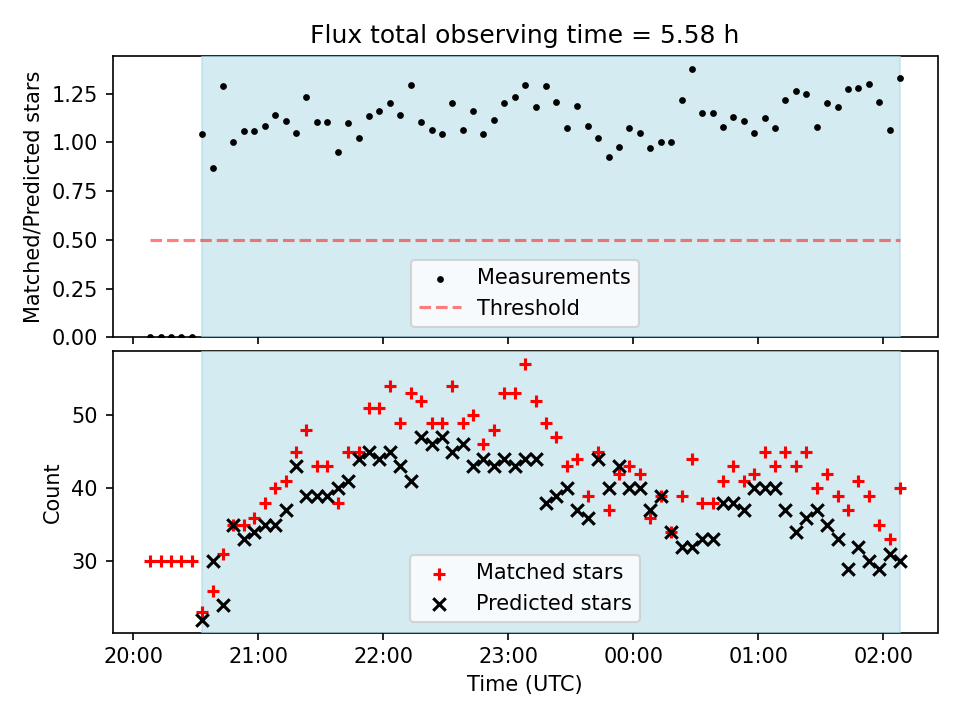 Flux total observing time = 5.58 h

Matched/Predicted stars

1.25
1.00
0.75
0.50
0.25
0.00

Measurements
Threshold

Count

50
40
30

Matched stars
Predicted stars

20:00 21:00 22:00 23:00 00:00 01:00 02:00
Time (UTC)